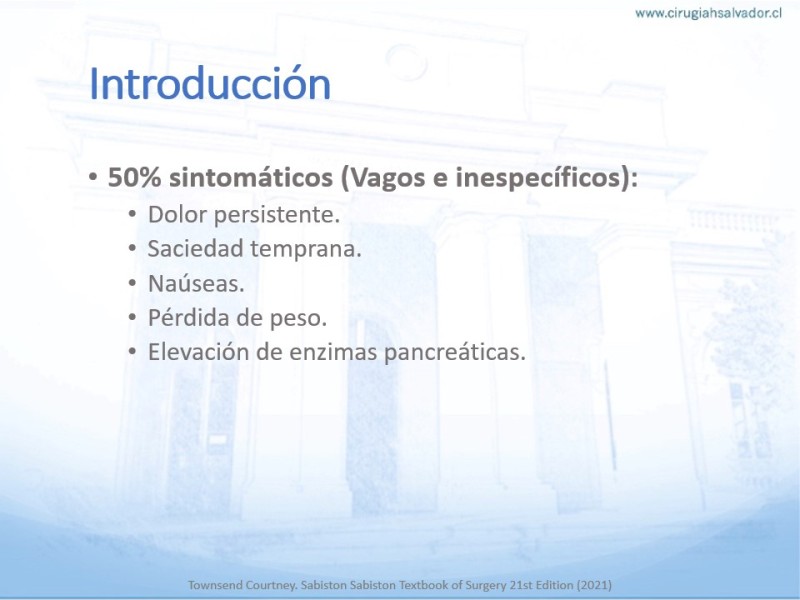 www.cirugiahsalvador.cl

Introducción

• 50% sintomáticos (Vagos e inespecíficos):
  • Dolor persistente.
  • Saciedad temprana.
  • Naúseas.
  • Pérdida de peso.
  • Elevación de enzimas pancreáticas.

Townsend Courtney. Sabiston Sabiston Textbook of Surgery 21st Edition (2021)